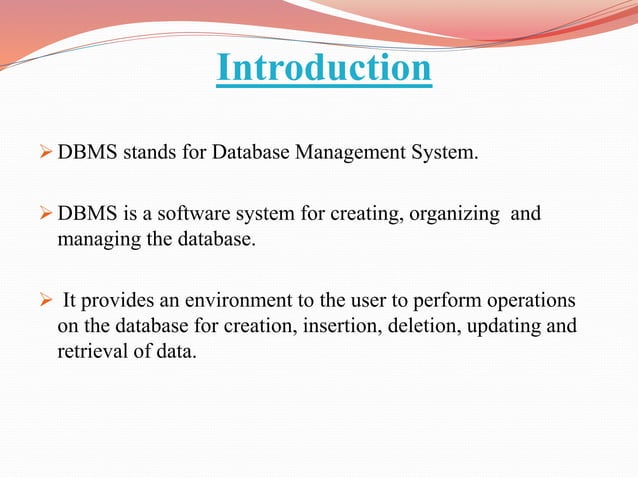 Introduction

➢ DBMS stands for Database Management System.

➢ DBMS is a software system for creating, organizing and managing the database.

➢ It provides an environment to the user to perform operations on the database for creation, insertion, deletion, updating and retrieval of data.